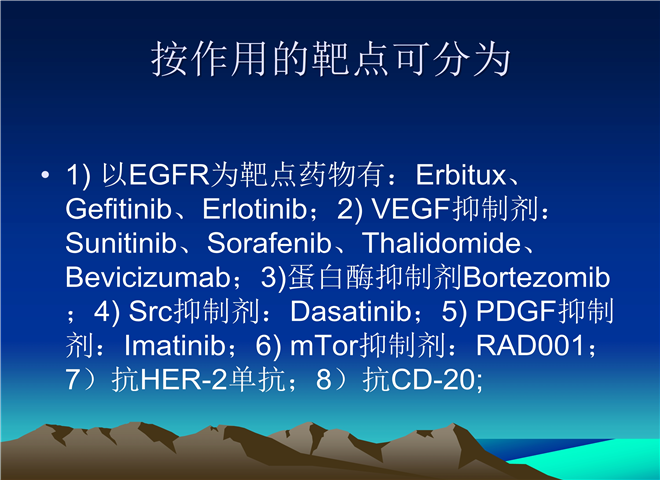 按作用的靶点可分为

• 1) 以EGFR为靶点药物有：Erbitux、Gefitinib、Erlotinib；2) VEGF抑制剂：Sunitinib、Sorafenib、Thalidomide、Bevicizumab；3)蛋白酶抑制剂Bortezomib；4) Src抑制剂：Dasatinib；5) PDGF抑制剂：Imatinib；6) mTor抑制剂：RAD001；7）抗HER-2单抗；8）抗CD-20;